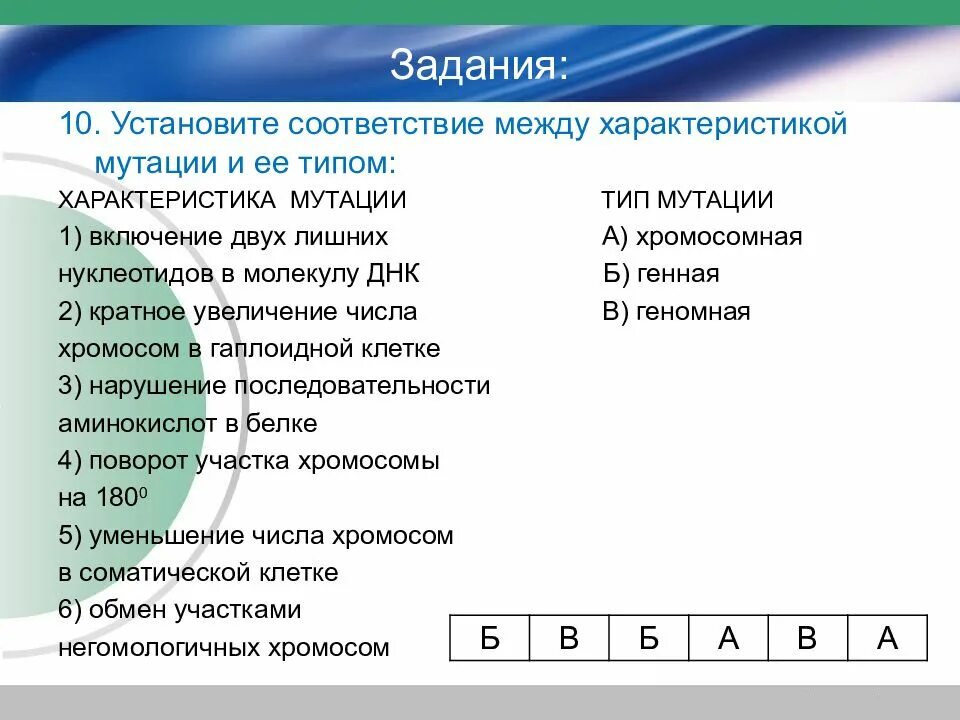 Задания:

10. Установите соответствие между характеристикой мутации и ее типом:

ХАРАКТЕРИСТИКА МУТАЦИИ
1) включение двух лишних нуклеотидов в молекулу ДНК
2) кратное увеличение числа хромосом в гаплоидной клетке
3) нарушение последовательности аминокислот в белке
4) поворот участка хромосомы на $180^0$
5) уменьшение числа хромосом в соматической клетке
6) обмен участками негомологичных хромосом

ТИП МУТАЦИИ
А) хромосомная
Б) генная
В) геномная

| Б | В | Б | А | В | А |
|---|---|---|---|---|---|